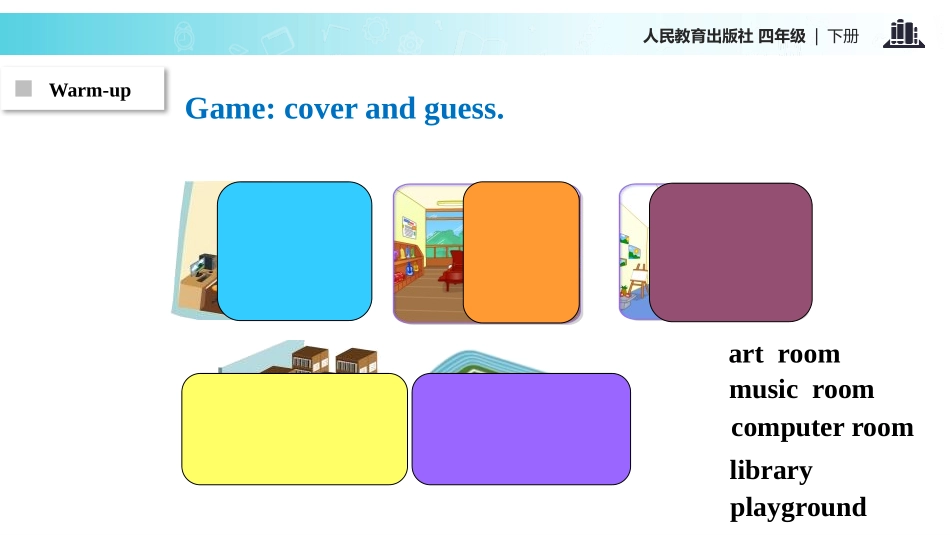 人民教育出版社 四年级 | 下册

Warm-up

Game: cover and guess.

art room
music room
computer room
library
playground